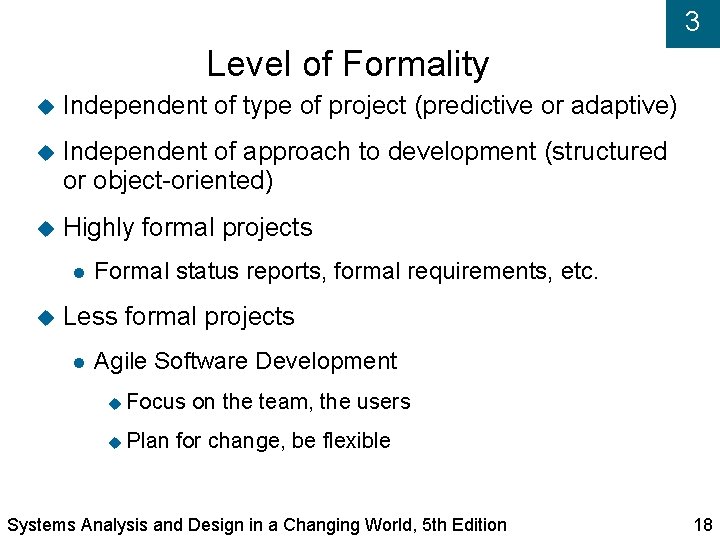 3

Level of Formality

Independent of type of project (predictive or adaptive)

Independent of approach to development (structured or object-oriented)

Highly formal projects

Formal status reports, formal requirements, etc.

Less formal projects

Agile Software Development

Focus on the team, the users

Plan for change, be flexible

Systems Analysis and Design in a Changing World, 5th Edition

18